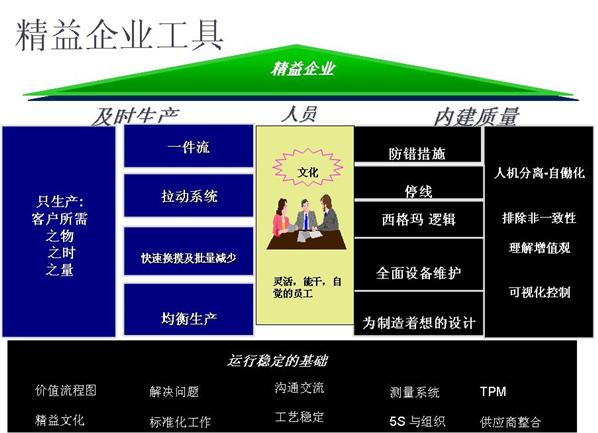 精益企业工具

精益企业

及时生产

人员

内建质量

只生产：
客户所需
之物
之时
之量

一件流

拉动系统

快速换摸及批量减少

均衡生产

文化

灵活，能干，自觉的员工

防错措施

停线

西格玛 逻辑

全面设备维护

为制造着想的设计

人机分离-自働化

排除非一致性

理解增值观

可视化控制

运行稳定的基础

价值流程图

解决问题

沟通交流

测量系统

TPM

精益文化

标准化工作

工艺稳定

5S 与组织

供应商整合